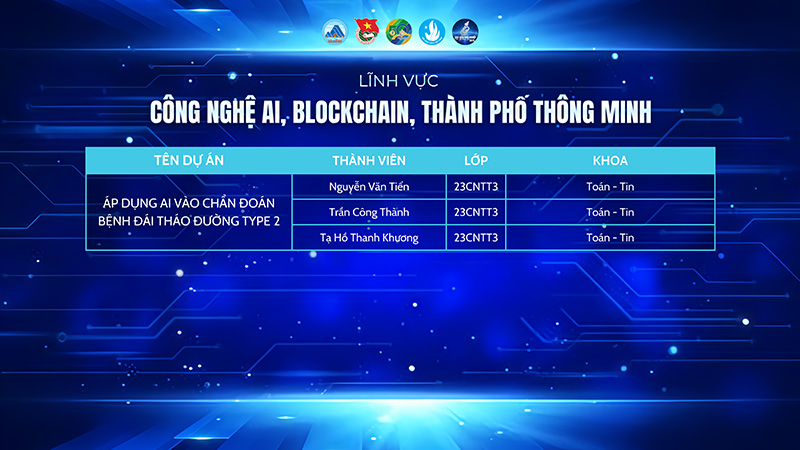 LĨNH VỰC

CÔNG NGHỆ AI, BLOCKCHAIN, THÀNH PHỐ THÔNG MINH

| TÊN DỰ ÁN | THÀNH VIÊN | LỚP | KHOA |
|---|---|---|---|
| ÁP DỤNG AI VÀO CHẨN ĐOÁN BỆNH ĐÁI THÁO ĐƯỜNG TYPE 2 | Nguyễn Văn Tiến | 23CNTT3 | Toán - Tin |
| | Trần Công Thành | 23CNTT3 | Toán - Tin |
| | Tạ Hồ Thanh Khương | 23CNTT3 | Toán - Tin |